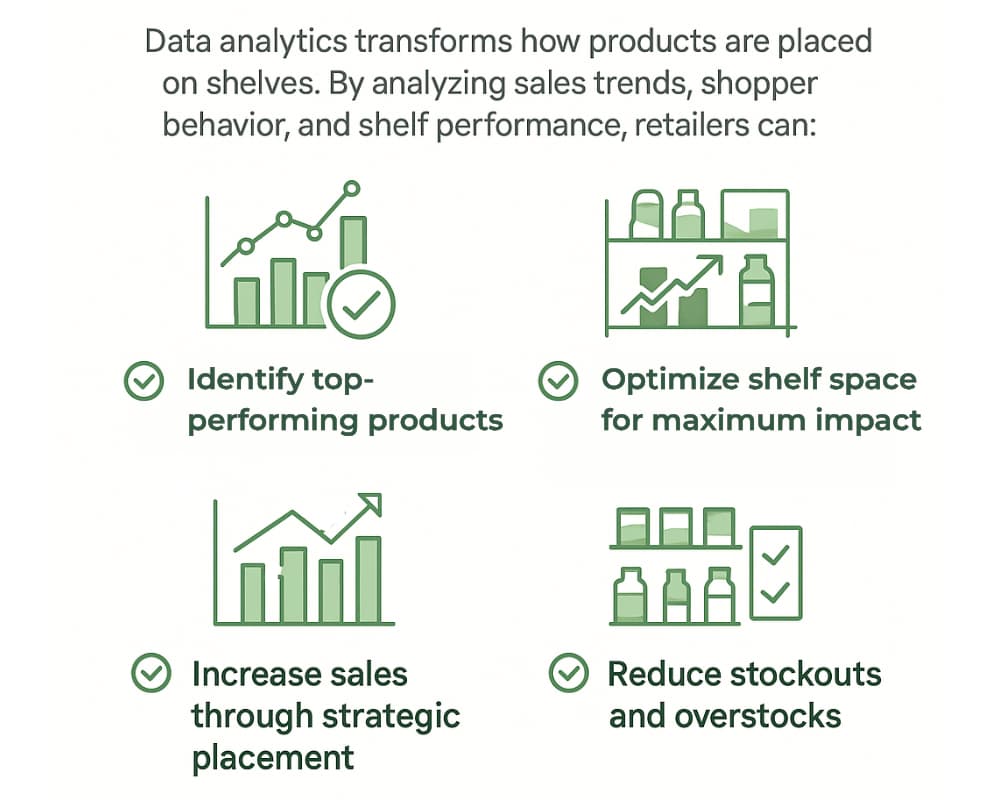 Data analytics transforms how products are placed on shelves. By analyzing sales trends, shopper behavior, and shelf performance, retailers can:

Identify top-performing products

Optimize shelf space for maximum impact

Increase sales through strategic placement

Reduce stockouts and overstocks